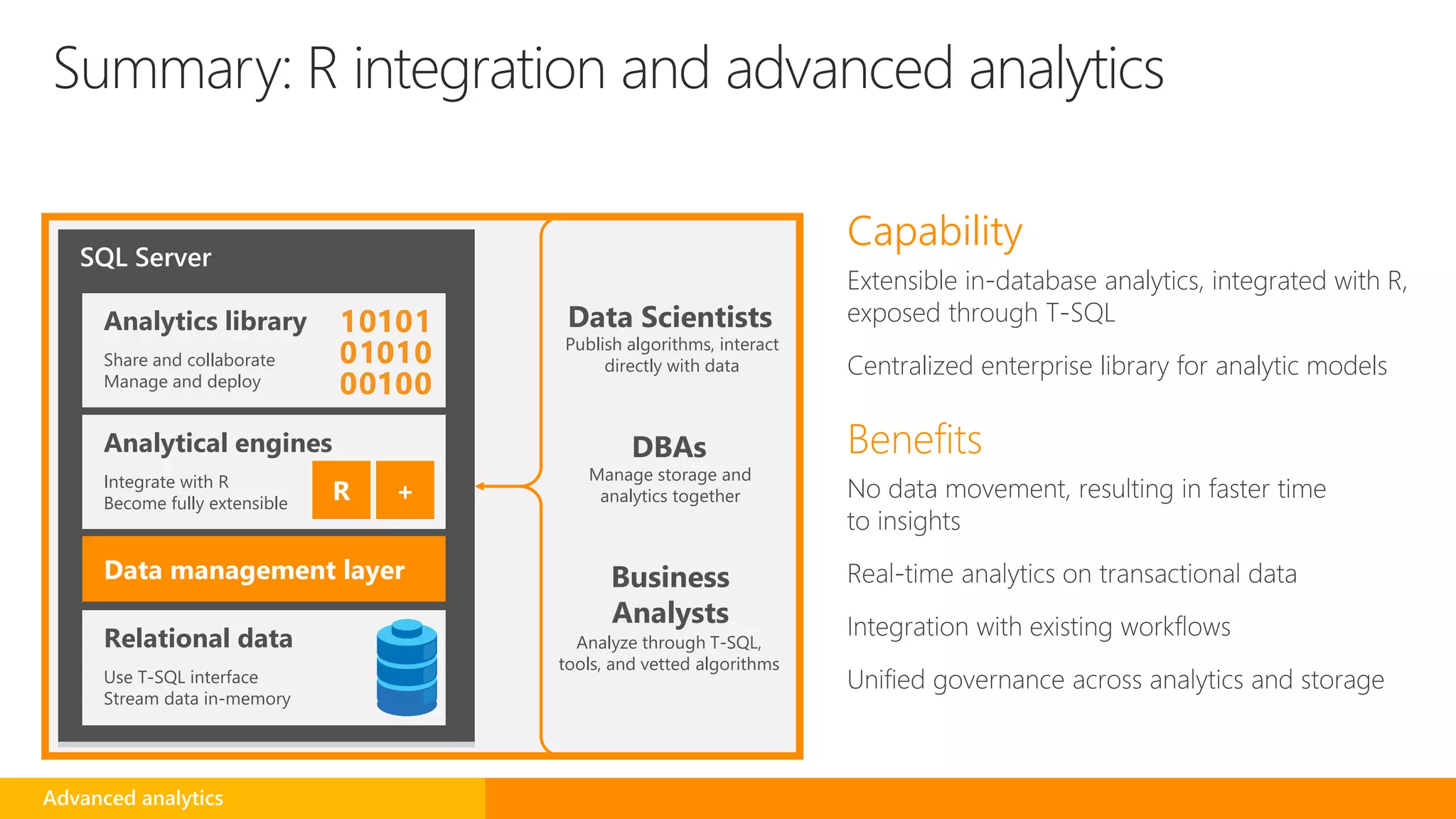 Summary: R integration and advanced analytics

SQL Server

Analytics library

Share and collaborate
Manage and deploy

10101
01010
00100

Analytical engines

Integrate with R
Become fully extensible

R
+

Data management layer

Relational data

Use T-SQL interface
Stream data in-memory

Data Scientists
Publish algorithms, interact directly with data

DBAs
Manage storage and analytics together

Business Analysts
Analyze through T-SQL, tools, and vetted algorithms

Capability

Extensible in-database analytics, integrated with R, exposed through T-SQL

Centralized enterprise library for analytic models

Benefits

No data movement, resulting in faster time to insights

Real-time analytics on transactional data

Integration with existing workflows

Unified governance across analytics and storage

Advanced analytics